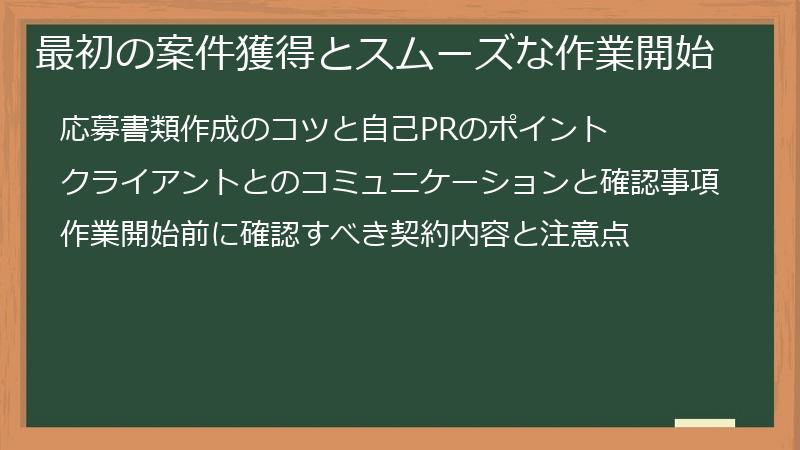 最初の案件獲得とスムーズな作業開始

応募書類作成のコツと自己PRのポイント

クライアントとのコミュニケーションと確認事項

作業開始前に確認すべき契約内容と注意点